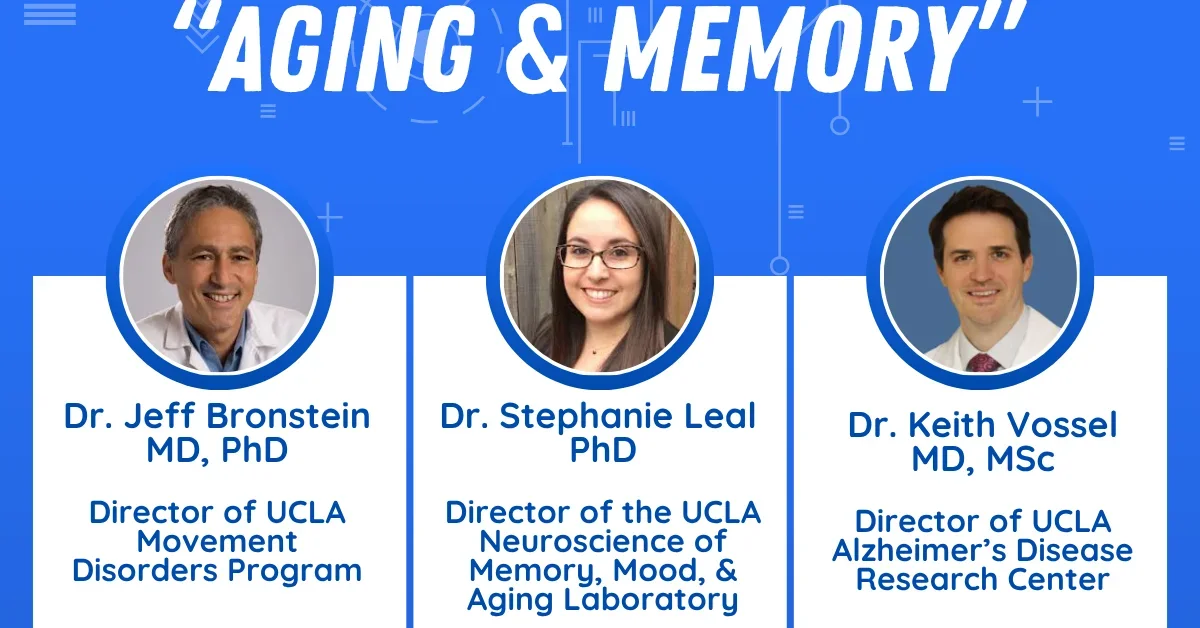 "AGING & MEMORY"

Dr. Jeff Bronstein
MD, PhD

Director of UCLA Movement Disorders Program

Dr. Stephanie Leal
PhD

Director of the UCLA Neuroscience of Memory, Mood, & Aging Laboratory

Dr. Keith Vossel
MD, MSc

Director of UCLA Alzheimer's Disease Research Center